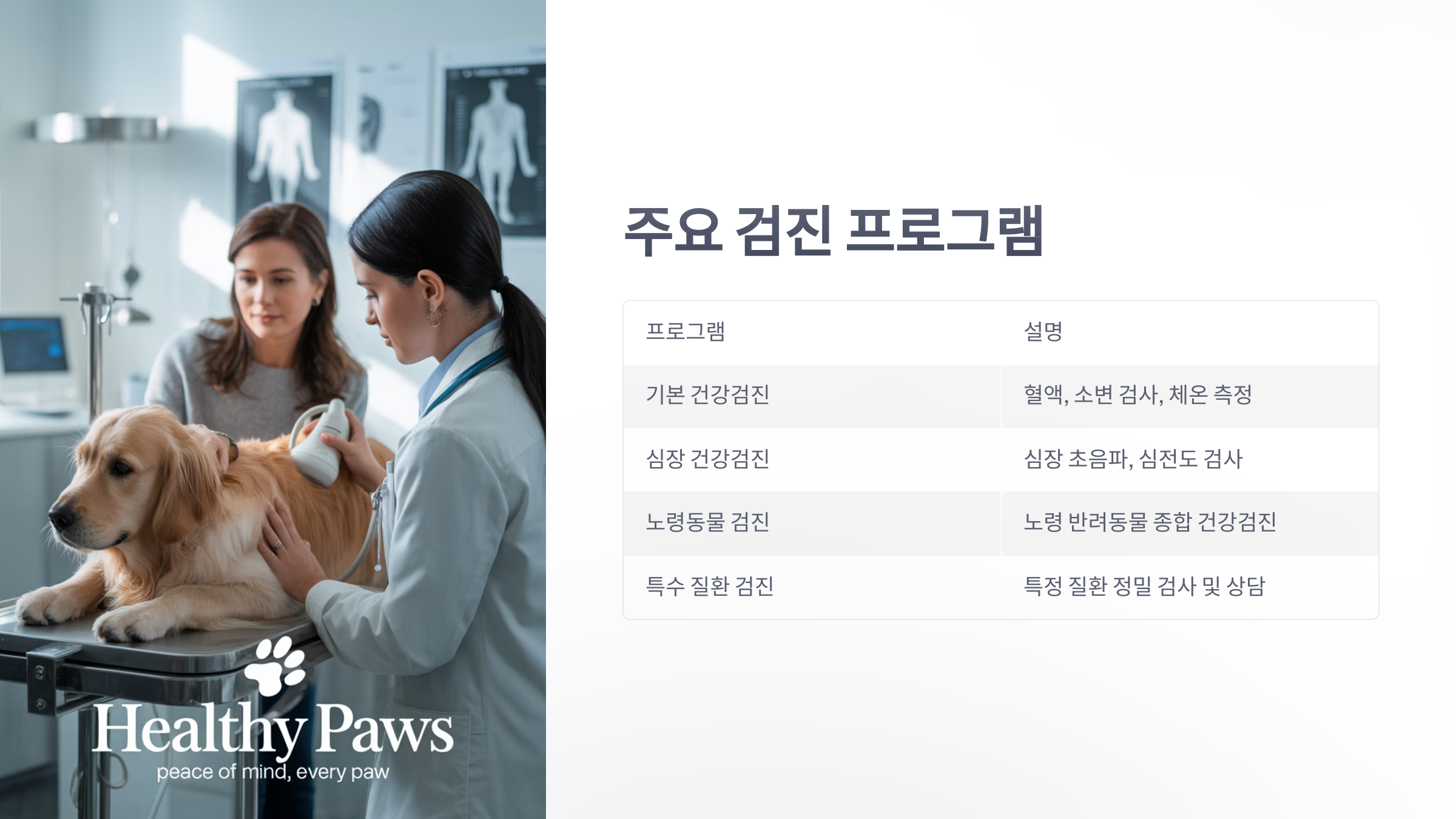 Healthy Paws
peace of mind, every paw

주요 검진 프로그램

| 프로그램 | 설명 |
|---|---|
| 기본 건강검진 | 혈액, 소변 검사, 체온 측정 |
| 심장 건강검진 | 심장 초음파, 심전도 검사 |
| 노령동물 검진 | 노령 반려동물 종합 건강검진 |
| 특수 질환 검진 | 특정 질환 정밀 검사 및 상담 |